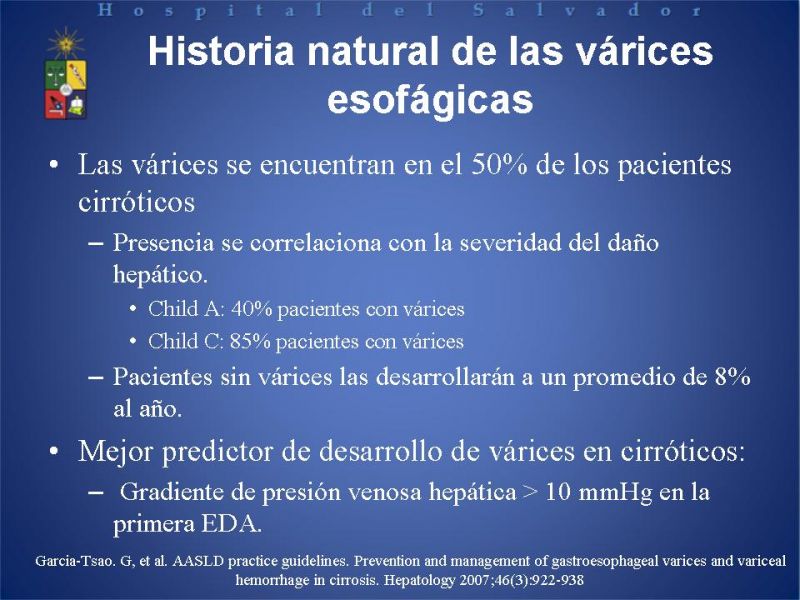 Hospital del Salvador

Historia natural de las várices esofágicas

• Las várices se encuentran en el 50% de los pacientes cirróticos
– Presencia se correlaciona con la severidad del daño hepático.
• Child A: 40% pacientes con várices
• Child C: 85% pacientes con várices
– Pacientes sin várices las desarrollarán a un promedio de 8% al año.
• Mejor predictor de desarrollo de várices en cirróticos:
– Gradiente de presión venosa hepática > 10 mmHg en la primera EDA.

Garcia-Tsao. G, et al. AASLD practice guidelines. Prevention and management of gastroesophageal varices and variceal hemorrhage in cirrosis. Hepatology 2007;46(3):922-938